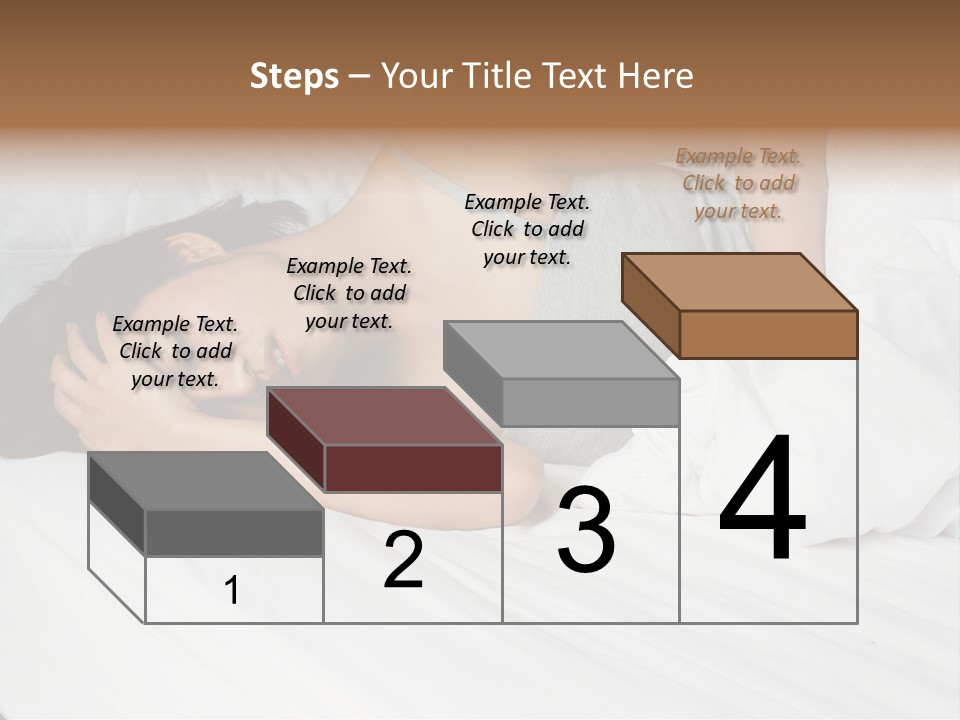 Steps – Your Title Text Here

Example Text. Click to add your text.

Example Text. Click to add your text.

Example Text. Click to add your text.

Example Text. Click to add your text.

1

2

3

4